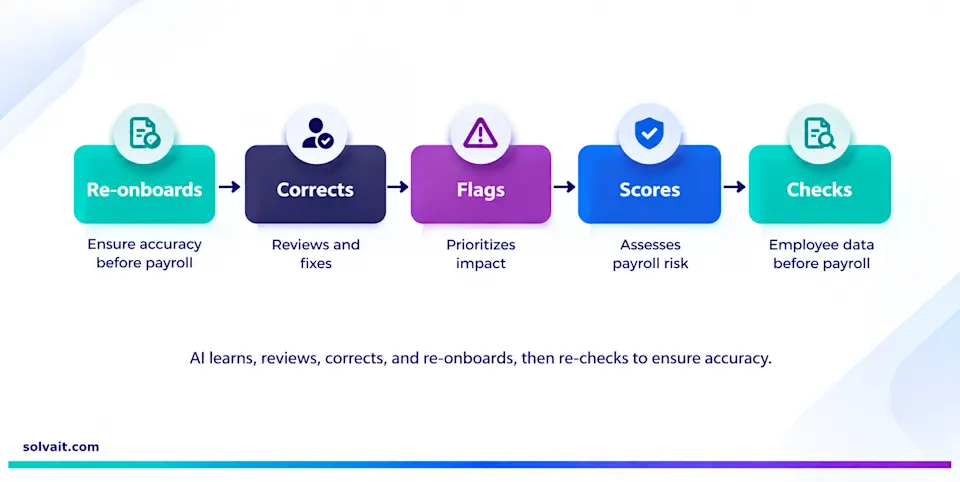 Re-onboards
Ensure accuracy before payroll

Corrects
Reviews and fixes

Flags
Prioritizes impact

Scores
Assesses payroll risk

Checks
Employee data before payroll

AI learns, reviews, corrects, and re-onboards, then re-checks to ensure accuracy.

solvait.com